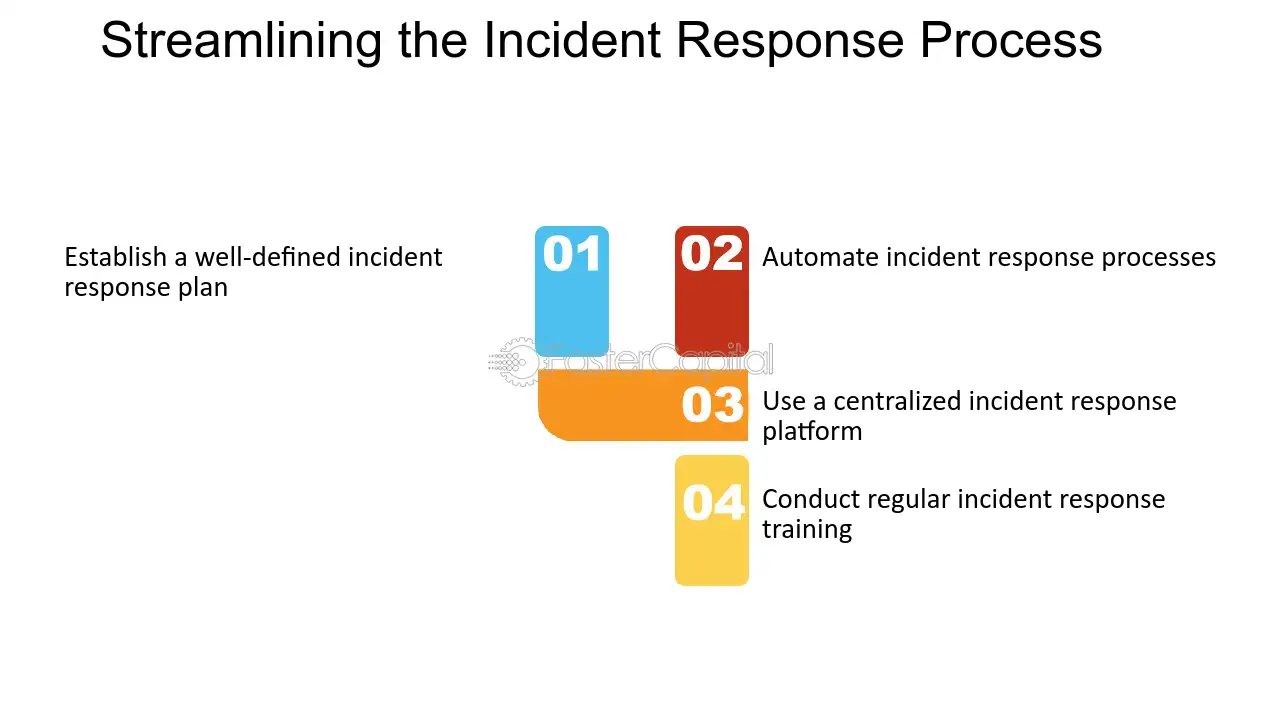 Streamlining the Incident Response Process

Establish a well-defined incident response plan

01

02

Automate incident response processes

FasterCapital

03

Use a centralized incident response platform

04

Conduct regular incident response training